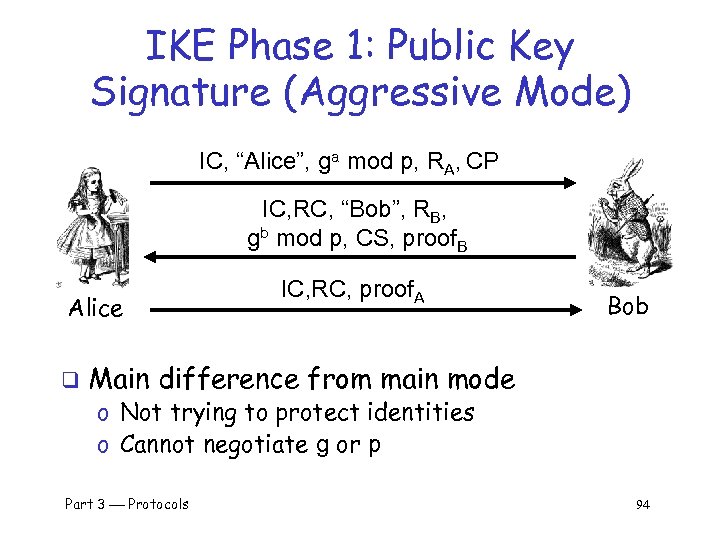 IKE Phase 1: Public Key Signature (Aggressive Mode)

IC, “Alice”, $g^a$ mod p, $R_A$, CP

IC,RC, “Bob”, $R_B$, $g^b$ mod p, CS, $proof_B$

IC,RC, $proof_A$

Alice

Bob

❑ Main difference from main mode
o Not trying to protect identities
o Cannot negotiate g or p

Part 3 — Protocols

94